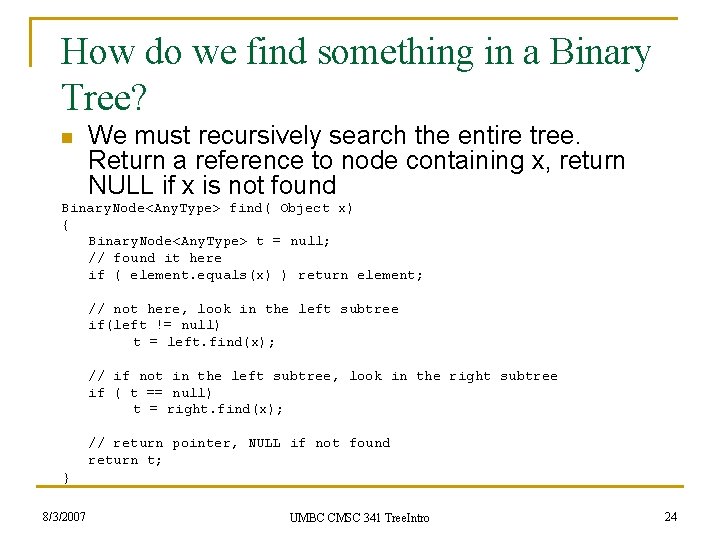 How do we find something in a Binary Tree?

We must recursively search the entire tree. Return a reference to node containing x, return NULL if x is not found

BinaryNode<AnyType> find( Object x)
{
    BinaryNode<AnyType> t = null;
    // found it here
    if ( element.equals(x) ) return element;

    // not here, look in the left subtree
    if(left != null)
        t = left.find(x);

    // if not in the left subtree, look in the right subtree
    if ( t == null)
        t = right.find(x);

    // return pointer, NULL if not found
    return t;
}

8/3/2007

UMBC CMSC 341 TreeIntro

24